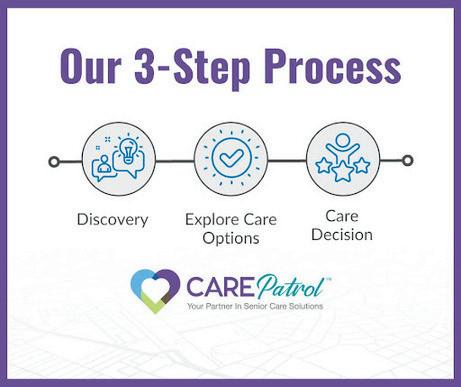 Our 3-Step Process

Discovery

Explore Care Options

Care Decision

CAREPatrol™
Your Partner In Senior Care Solutions